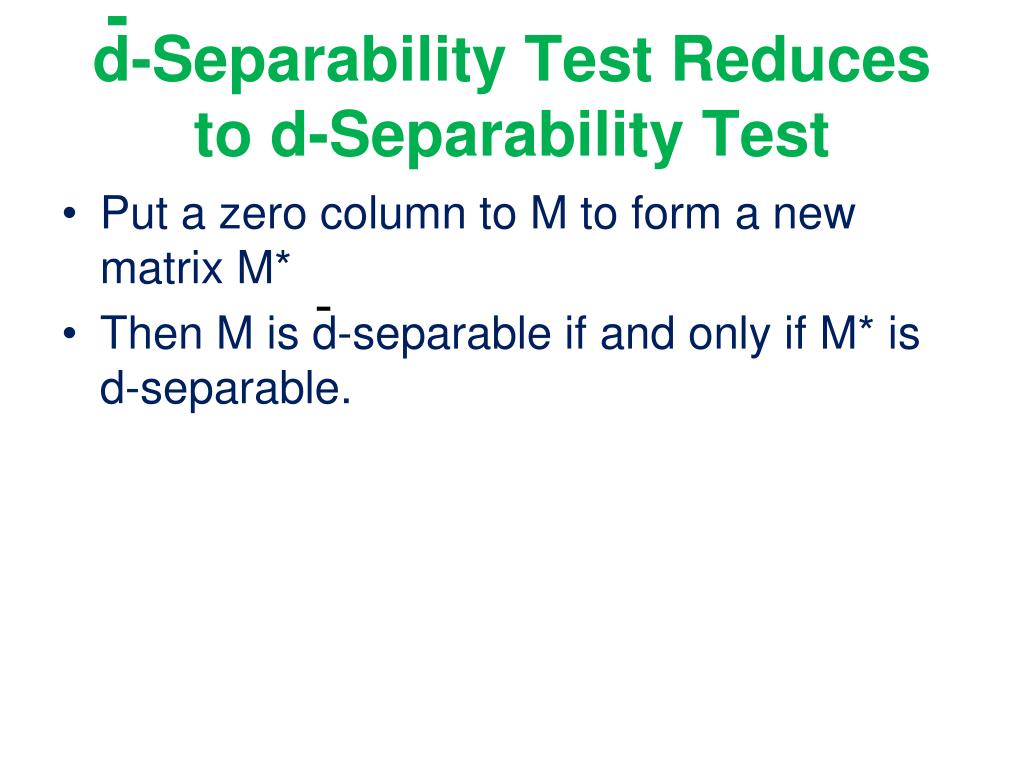 $\bar{d}$-Separability Test Reduces to d-Separability Test

• Put a zero column to M to form a new matrix M*
• Then M is $\bar{d}$-separable if and only if M* is d-separable.